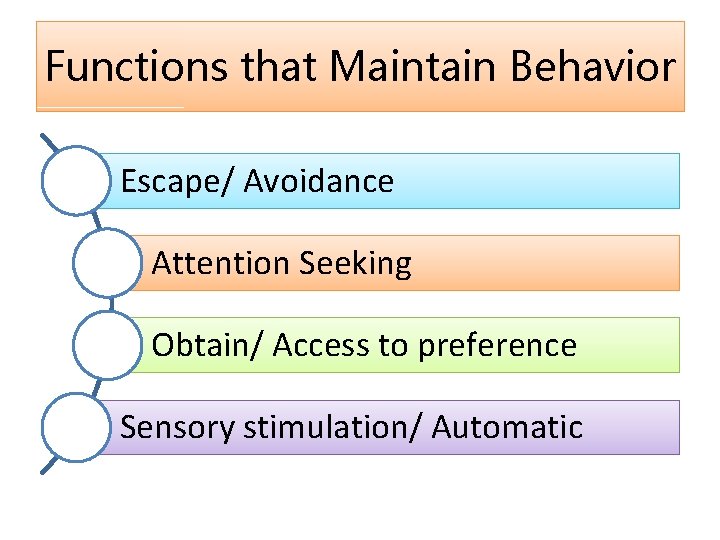 Functions that Maintain Behavior

Escape/ Avoidance

Attention Seeking

Obtain/ Access to preference

Sensory stimulation/ Automatic